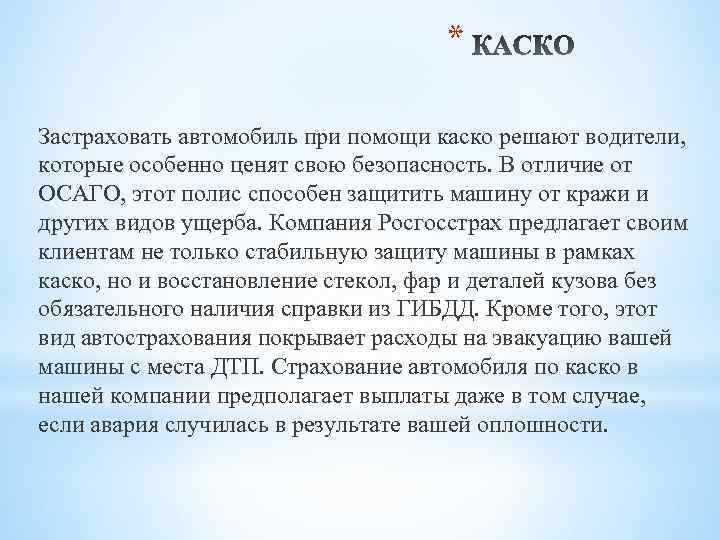 * КАСКО

Застраховать автомобиль при помощи каско решают водители, которые особенно ценят свою безопасность. В отличие от ОСАГО, этот полис способен защитить машину от кражи и других видов ущерба. Компания Росгосстрах предлагает своим клиентам не только стабильную защиту машины в рамках каско, но и восстановление стекол, фар и деталей кузова без обязательного наличия справки из ГИБДД. Кроме того, этот вид автострахования покрывает расходы на эвакуацию вашей машины с места ДТП. Страхование автомобиля по каско в нашей компании предполагает выплаты даже в том случае, если авария случилась в результате вашей оплошности.